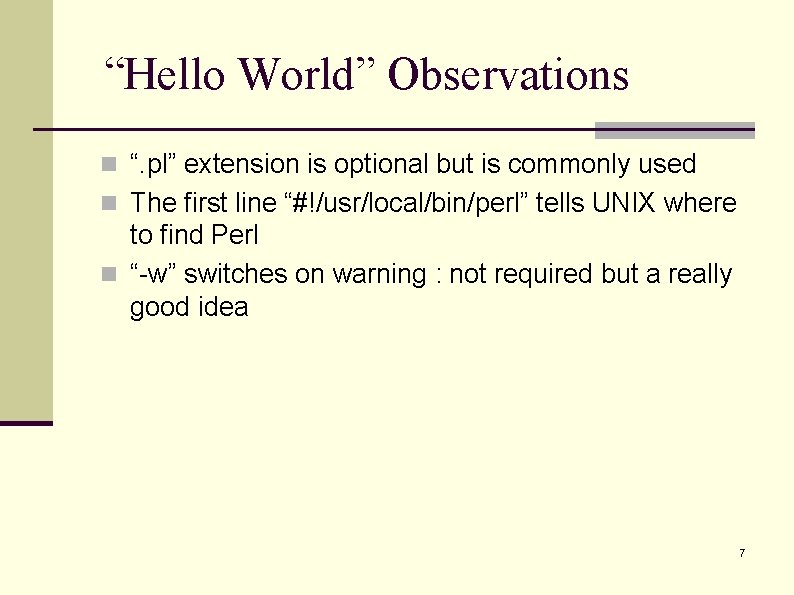 “Hello World” Observations

“.pl” extension is optional but is commonly used

The first line “#!/usr/local/bin/perl” tells UNIX where to find Perl

“-w” switches on warning : not required but a really good idea

7